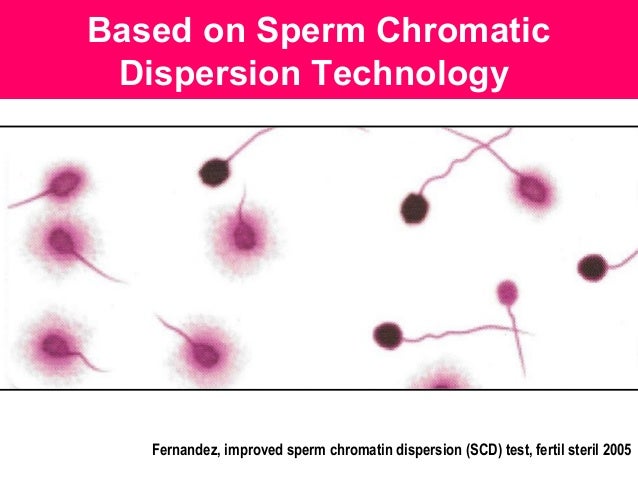 Based on Sperm Chromatic Dispersion Technology

Fernandez, improved sperm chromatin dispersion (SCD) test, fertil steril 2005